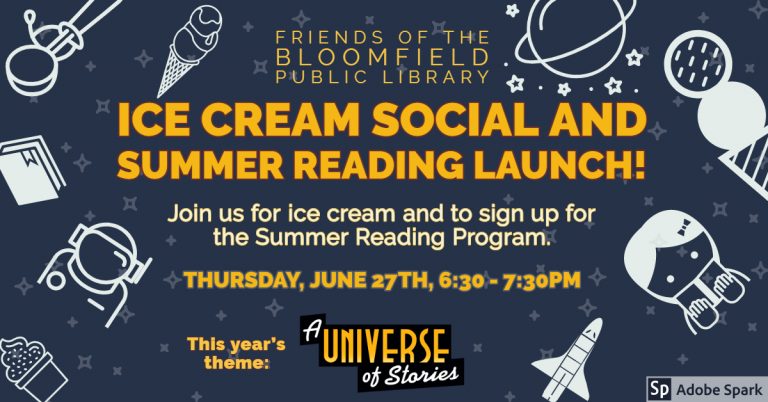 FRIENDS OF THE
BLOOMFIELD
PUBLIC LIBRARY

ICE CREAM SOCIAL AND
SUMMER READING LAUNCH!

Join us for ice cream and to sign up for the Summer Reading Program.

THURSDAY, JUNE 27TH, 6:30 - 7:30PM

This year's theme:

A UNIVERSE of Stories

Sp Adobe Spark